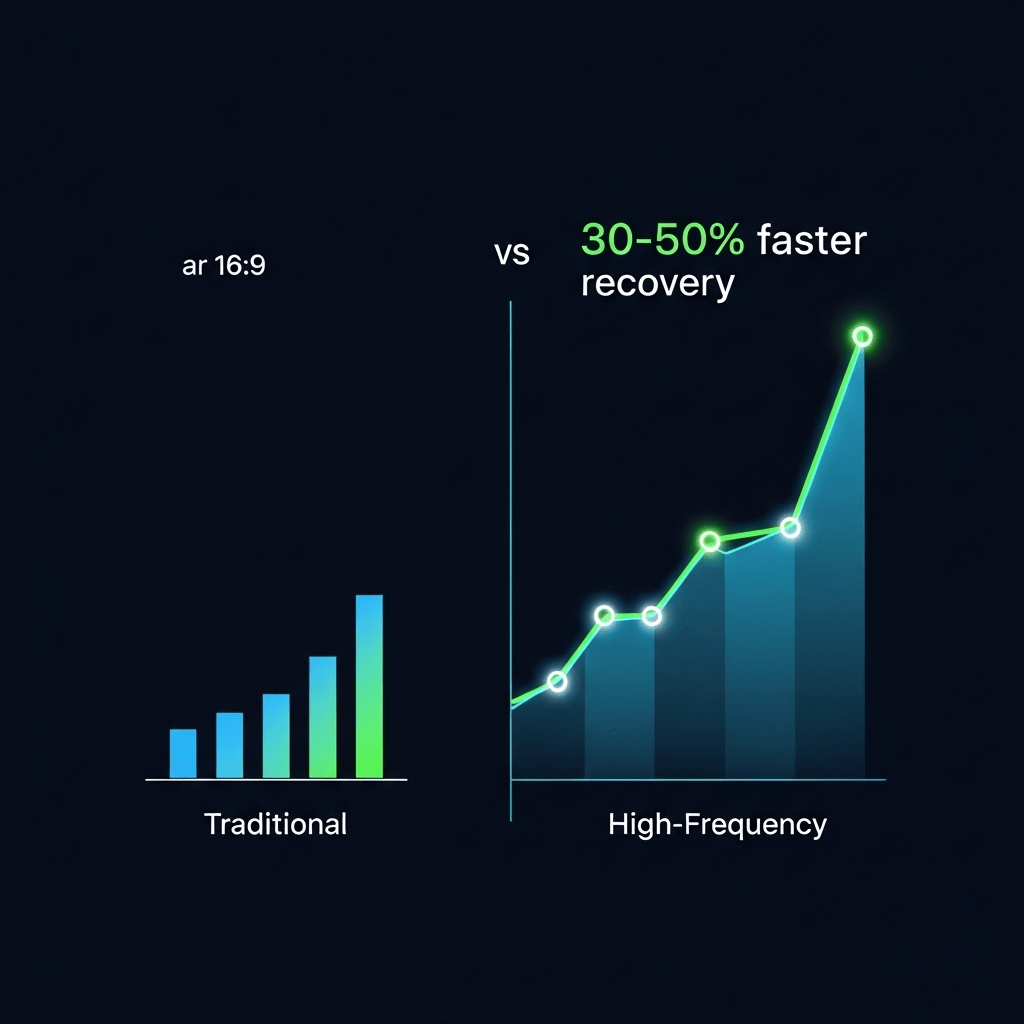 ar 16:9

vs

30-50% faster recovery

Traditional

High-Frequency